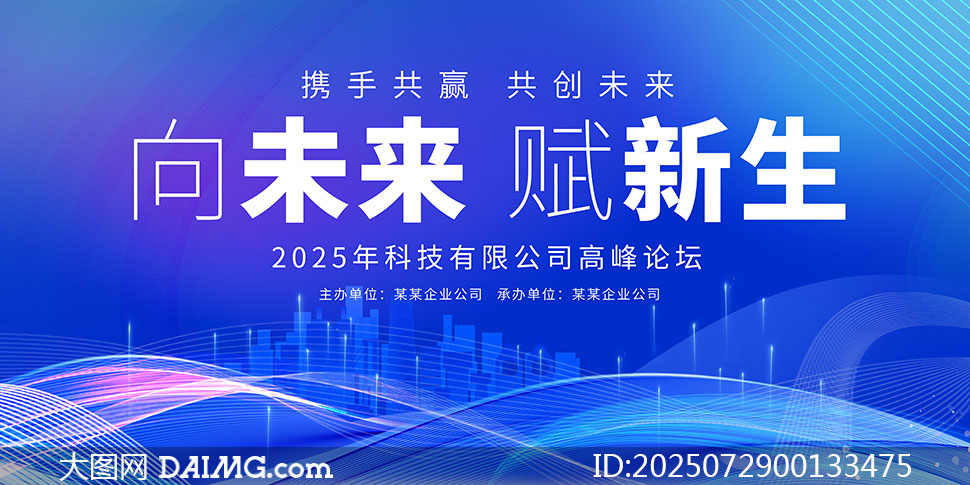 携手共赢 共创未来

向未来 赋新生

2025年科技有限公司高峰论坛

主办单位：某某企业公司 承办单位：某某企业公司

大图网 DAIMG.com

ID:2025072900133475